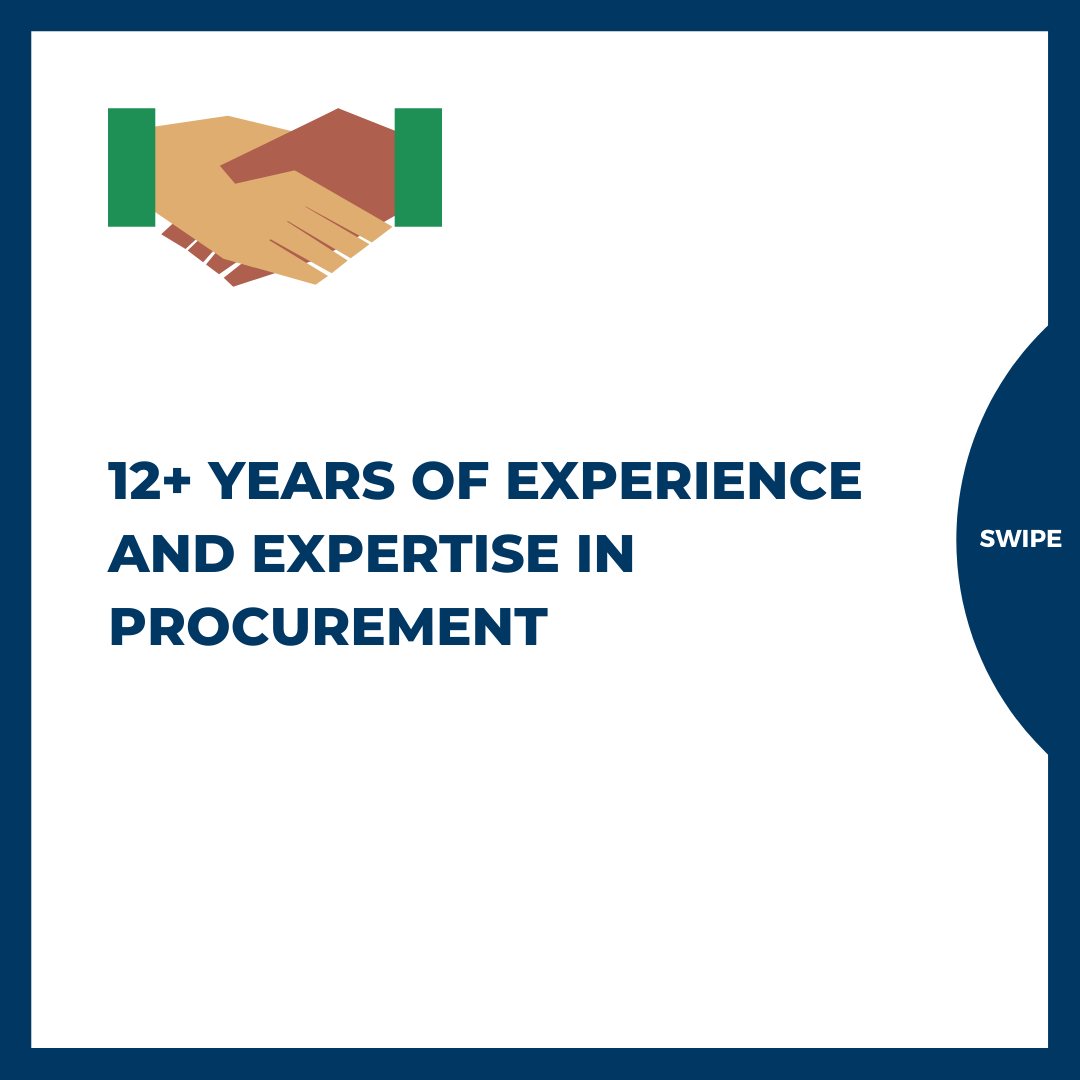 12+ YEARS OF EXPERIENCE AND EXPERTISE IN PROCUREMENT

SWIPE